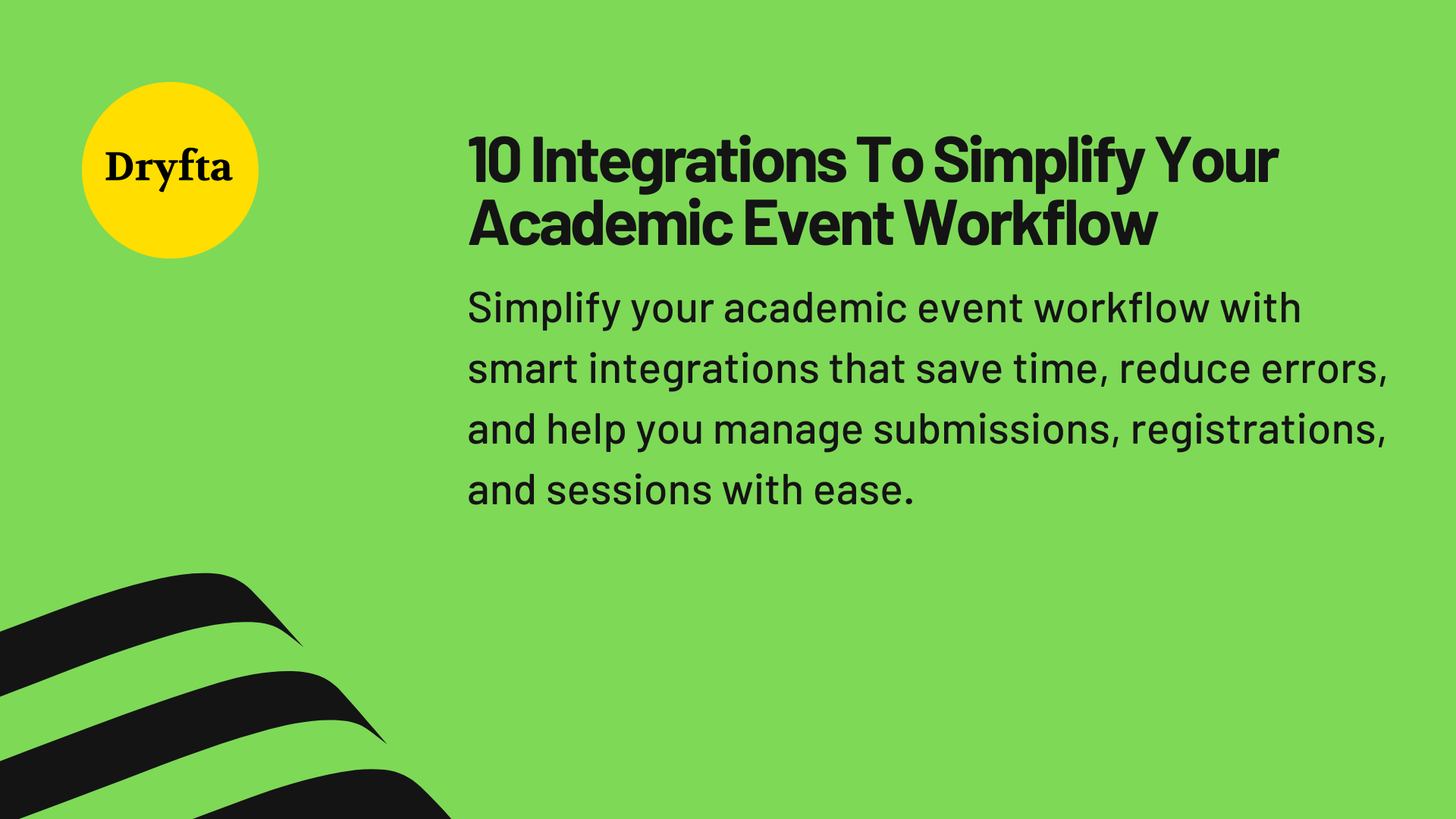 Dryfta

10 Integrations To Simplify Your Academic Event Workflow

Simplify your academic event workflow with smart integrations that save time, reduce errors, and help you manage submissions, registrations, and sessions with ease.